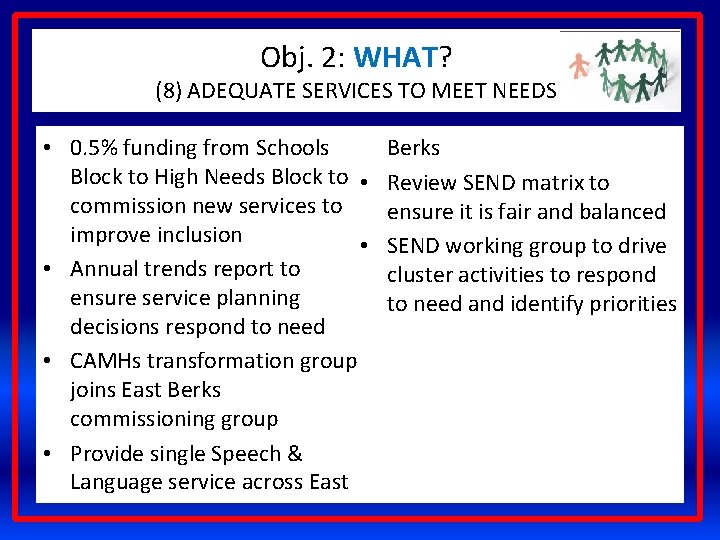 Obj. 2: WHAT?
(8) ADEQUATE SERVICES TO MEET NEEDS

• 0.5% funding from Schools Block to High Needs Block to commission new services to improve inclusion
• Annual trends report to ensure service planning decisions respond to need
• CAMHs transformation group joins East Berks commissioning group
• Provide single Speech & Language service across East Berks
• Review SEND matrix to ensure it is fair and balanced
• SEND working group to drive cluster activities to respond to need and identify priorities